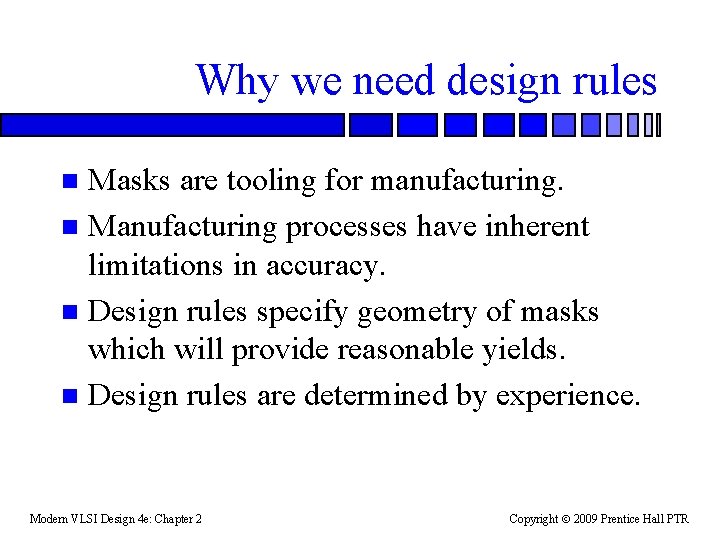 Why we need design rules

- Masks are tooling for manufacturing.
- Manufacturing processes have inherent limitations in accuracy.
- Design rules specify geometry of masks which will provide reasonable yields.
- Design rules are determined by experience.

Modern VLSI Design 4e: Chapter 2

Copyright © 2009 Prentice Hall PTR